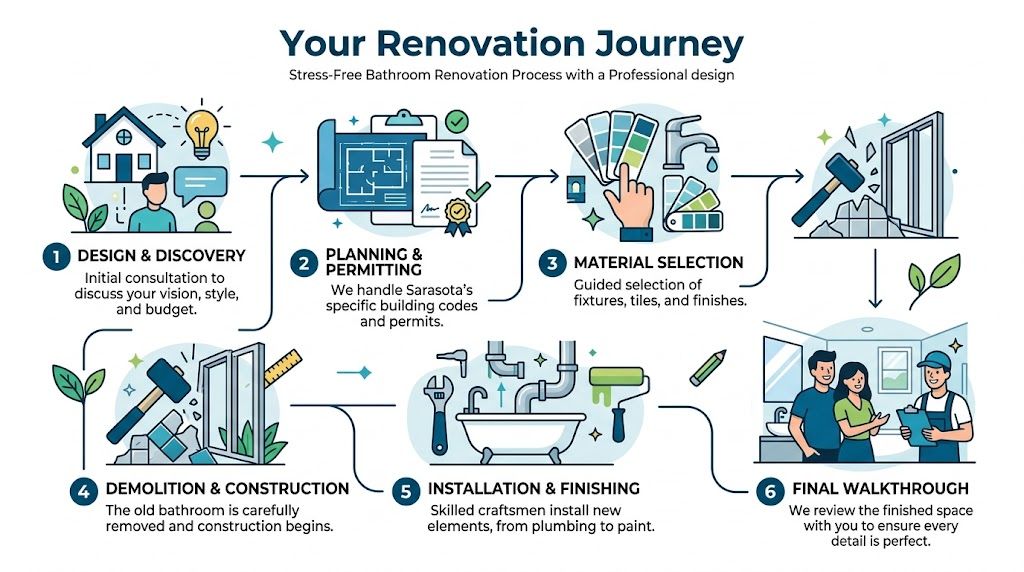 Your Renovation Journey

Stress-Free Bathroom Renovation Process with a Professional design

1 DESIGN & DISCOVERY

Initial consultation to discuss your vision, style, and budget.

2 PLANNING & PERMITTING

We handle Sarasota's specific building codes and permits.

3 MATERIAL SELECTION

Guided selection of fixtures, tiles, and finishes.

4 DEMOLITION & CONSTRUCTION

The old bathroom is carefully removed and construction begins.

5 INSTALLATION & FINISHING

Skilled craftsmen install new elements, from plumbing to paint.

6 FINAL WALKTHROUGH

We review the finished space with you to ensure every detail is perfect.